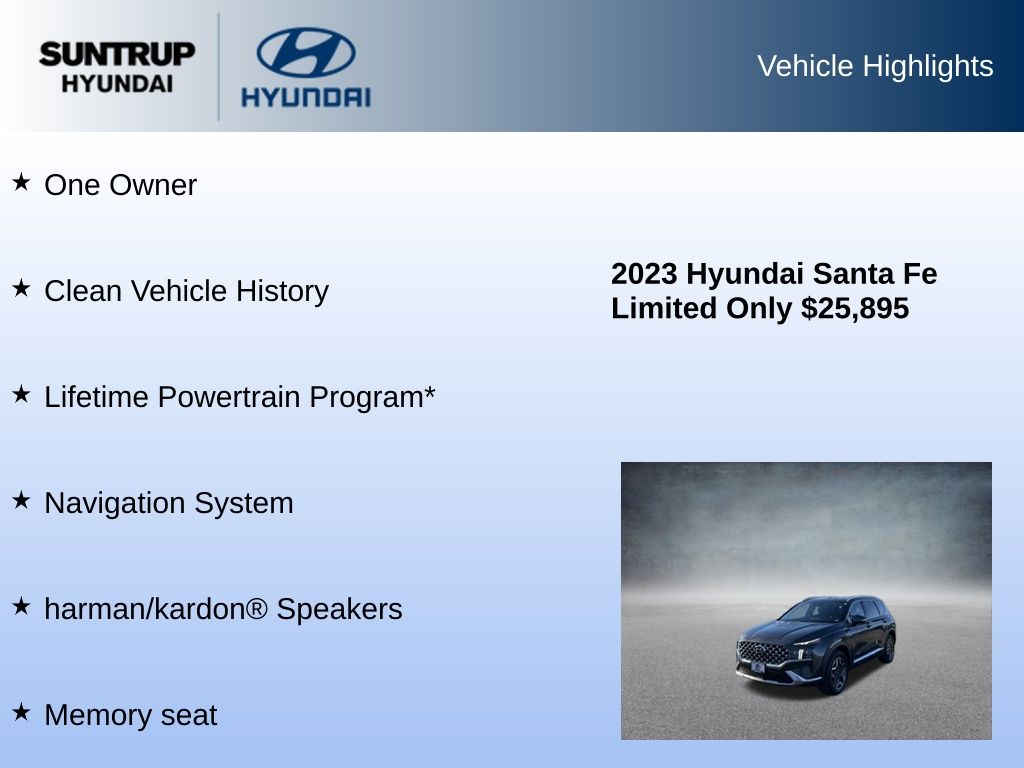 SUNTRUP HYUNDAI

HYUNDAI

Vehicle Highlights

★ One Owner

★ Clean Vehicle History

★ Lifetime Powertrain Program*

★ Navigation System

★ harman/kardon® Speakers

★ Memory seat

2023 Hyundai Santa Fe Limited Only $25,895